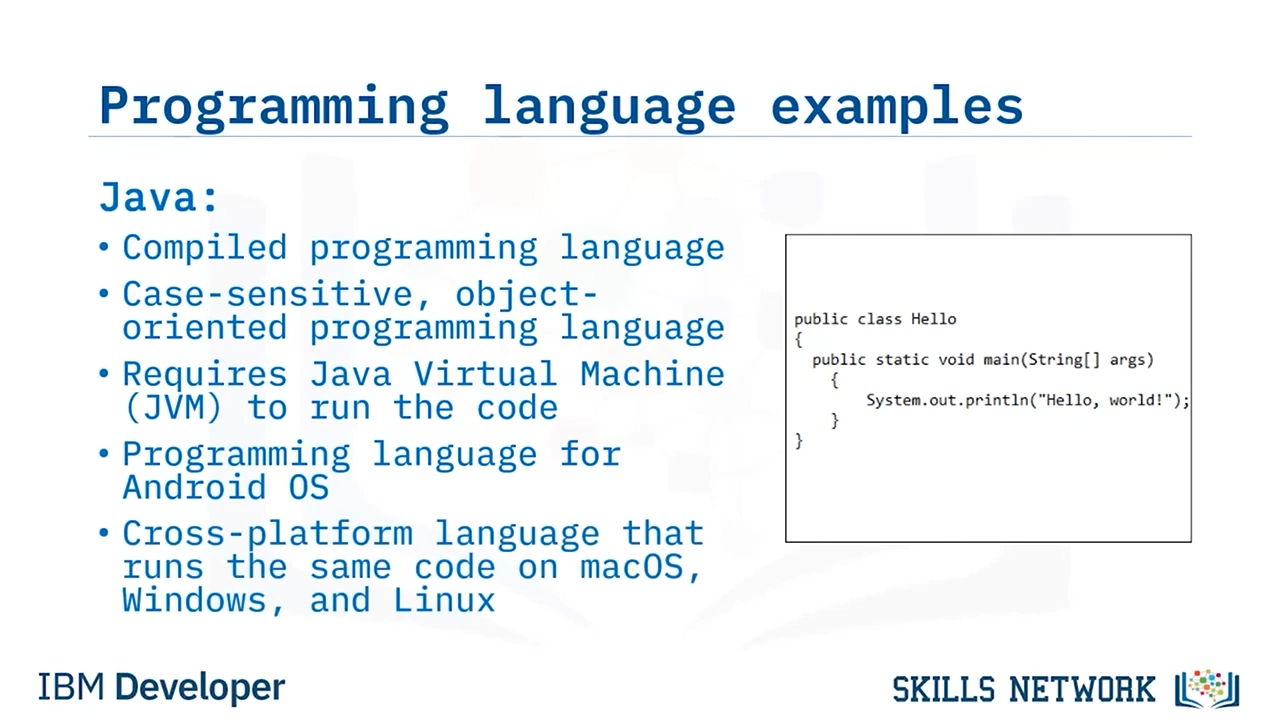 Programming language examples

Java:

• Compiled programming language
• Case-sensitive, object-oriented programming language
• Requires Java Virtual Machine (JVM) to run the code
• Programming language for Android OS
• Cross-platform language that runs the same code on macOS, Windows, and Linux

public class Hello
{
public static void main(String[] args)
{
System.out.println("Hello, world!");
}
}

IBM Developer

SKILLS NETWORK